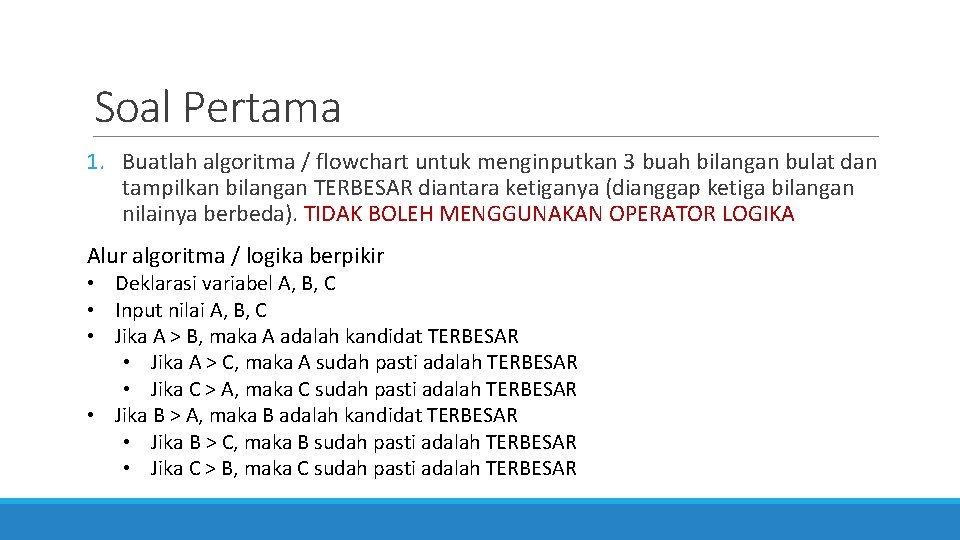 Soal Pertama

1. Buatlah algoritma / flowchart untuk menginputkan 3 buah bilangan bulat dan tampilkan bilangan TERBESAR diantara ketiganya (dianggap ketiga bilangan nilainya berbeda). TIDAK BOLEH MENGGUNAKAN OPERATOR LOGIKA

Alur algoritma / logika berpikir
• Deklarasi variabel A, B, C
• Input nilai A, B, C
• Jika A > B, maka A adalah kandidat TERBESAR
  • Jika A > C, maka A sudah pasti adalah TERBESAR
  • Jika C > A, maka C sudah pasti adalah TERBESAR
• Jika B > A, maka B adalah kandidat TERBESAR
  • Jika B > C, maka B sudah pasti adalah TERBESAR
  • Jika C > B, maka C sudah pasti adalah TERBESAR